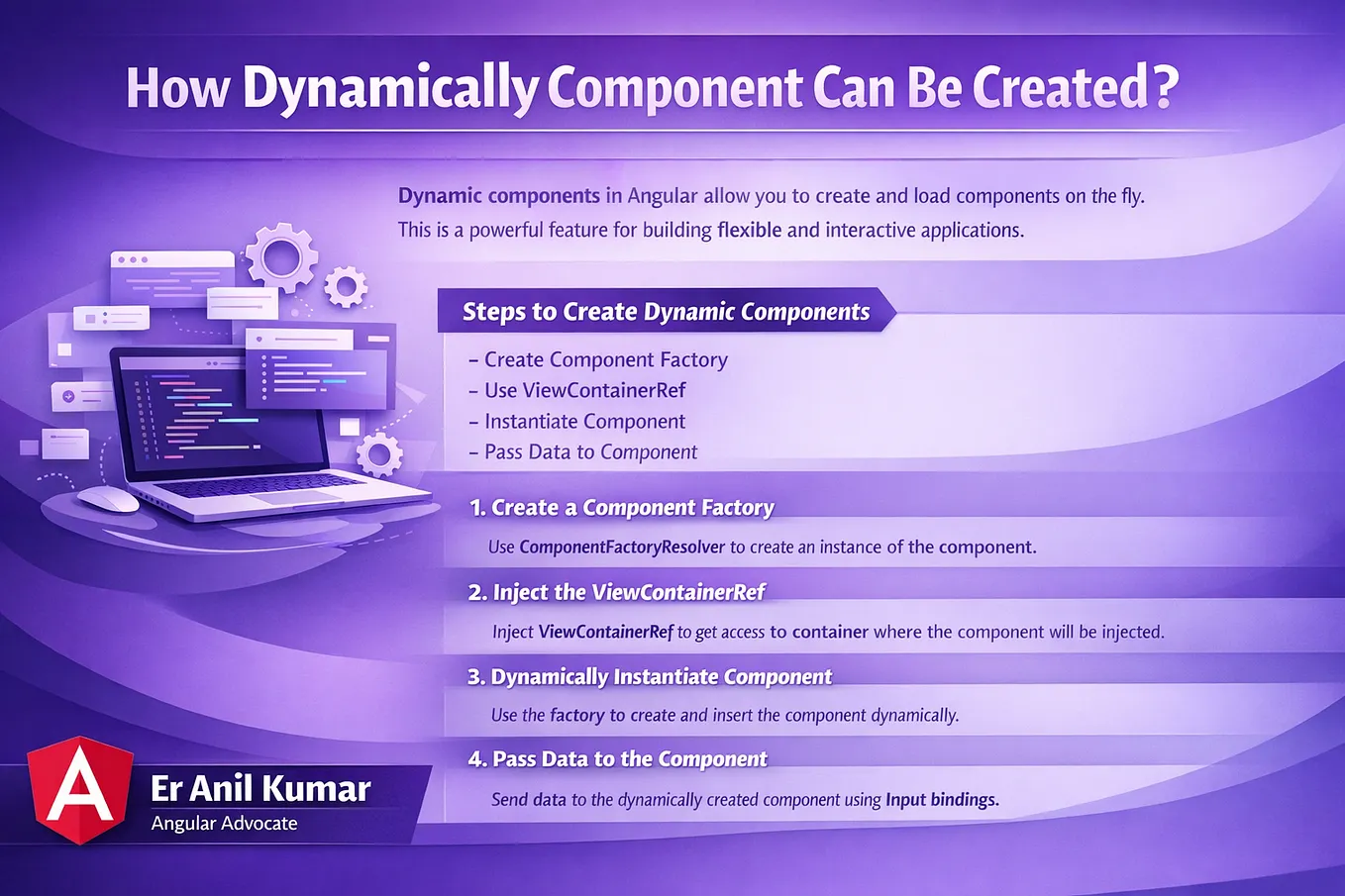 How Dynamically Component Can Be Created?

Dynamic components in Angular allow you to create and load components on the fly. This is a powerful feature for building flexible and interactive applications.

Steps to Create Dynamic Components

– Create Component Factory
– Use ViewContainerRef
– Instantiate Component
– Pass Data to Component

1. Create a Component Factory

Use ComponentFactoryResolver to create an instance of the component.

2. Inject the ViewContainerRef

Inject ViewContainerRef to get access to container where the component will be injected.

3. Dynamically Instantiate Component

Use the factory to create and insert the component dynamically.

4. Pass Data to the Component

Send data to the dynamically created component using Input bindings.

A

Er Anil Kumar
Angular Advocate